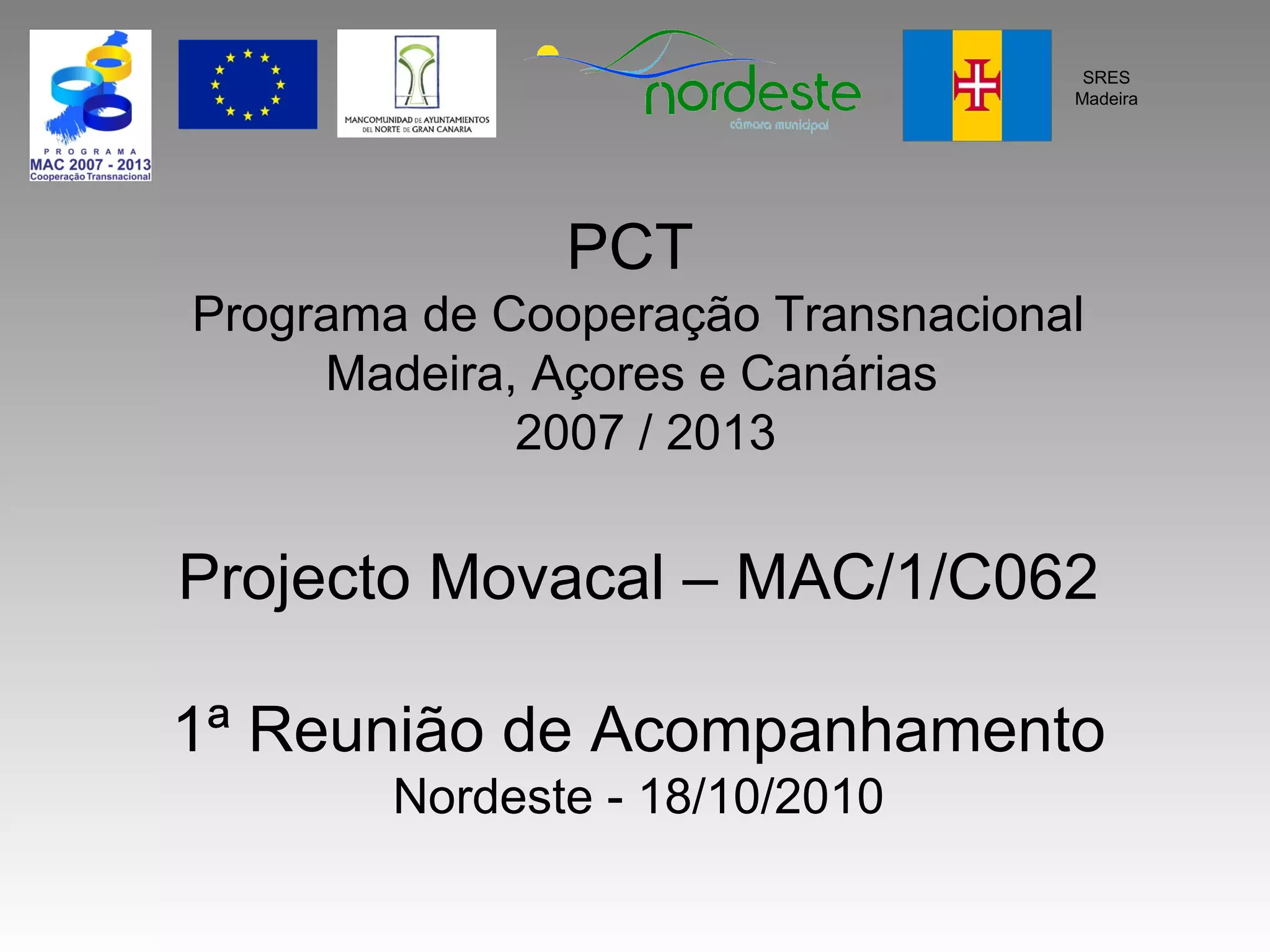 PROGRAMA
MAC 2007 - 2013
Cooperação Transnacional

MANCOMUNIDAD DE AYUNTAMIENTOS DEL NORTE DE GRAN CANARIA

nordeste
câmara municipal

SRES
Madeira

PCT
Programa de Cooperação Transnacional
Madeira, Açores e Canárias
2007 / 2013

Projecto Movacal – MAC/1/C062

1ª Reunião de Acompanhamento
Nordeste - 18/10/2010